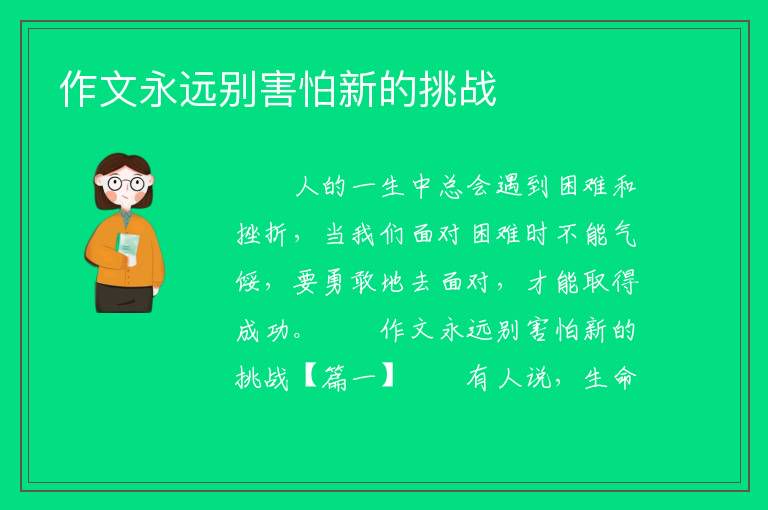 作文永远别害怕新的挑战

人的一生中总会遇到困难和挫折，当我们面对困难时不能气馁，要勇敢地去面对，才能取得成功。　　作文永远别害怕新的挑战【篇一】　　有人说，生命